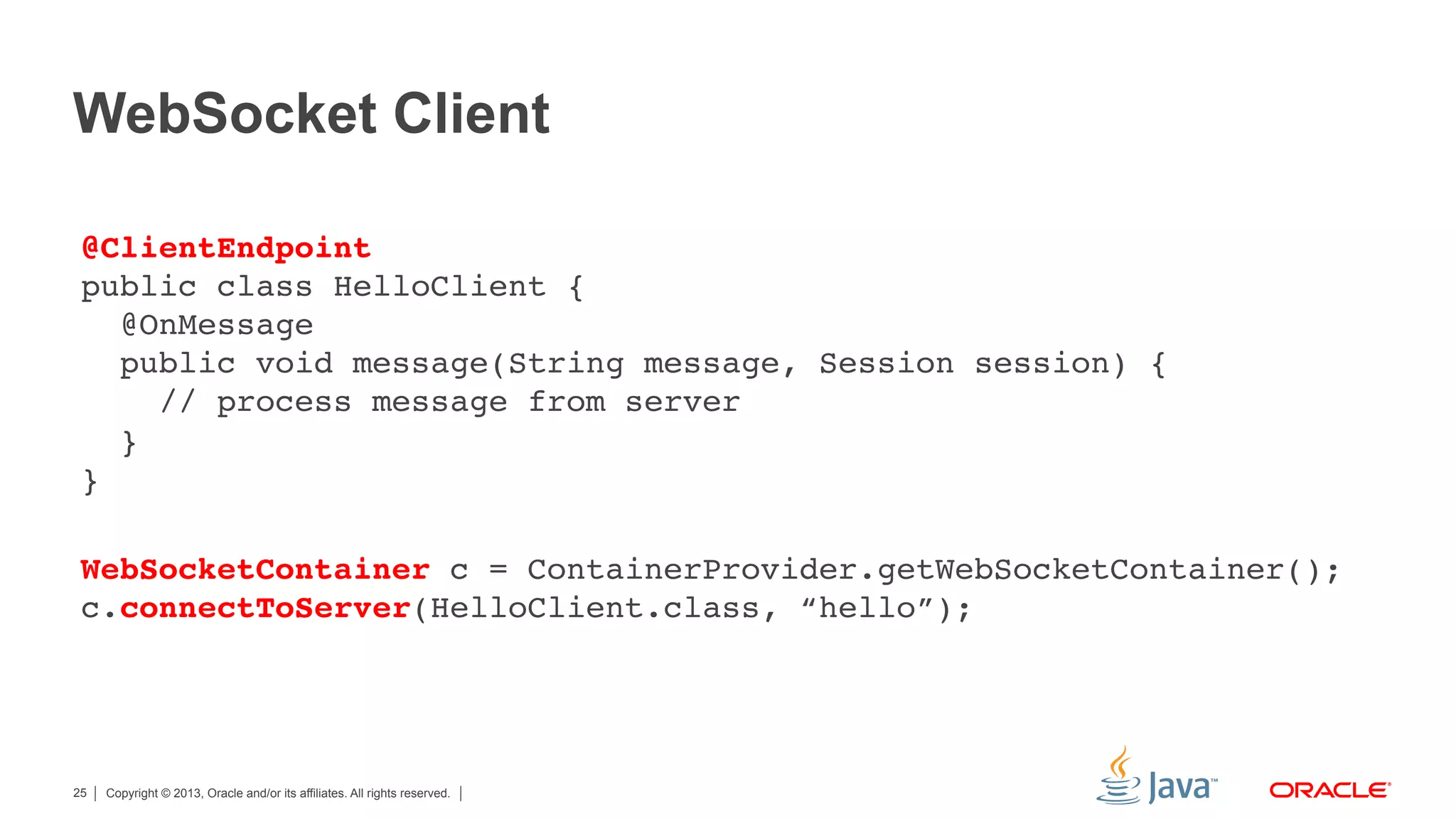 WebSocket Client

@ClientEndpoint
public class HelloClient {
  @OnMessage
  public void message(String message, Session session) {
    // process message from server
  }
}

WebSocketContainer c = ContainerProvider.getWebSocketContainer();
c.connectToServer(HelloClient.class, “hello”);

25 | Copyright © 2013, Oracle and/or its affiliates. All rights reserved. |

Java™ ORACLE®